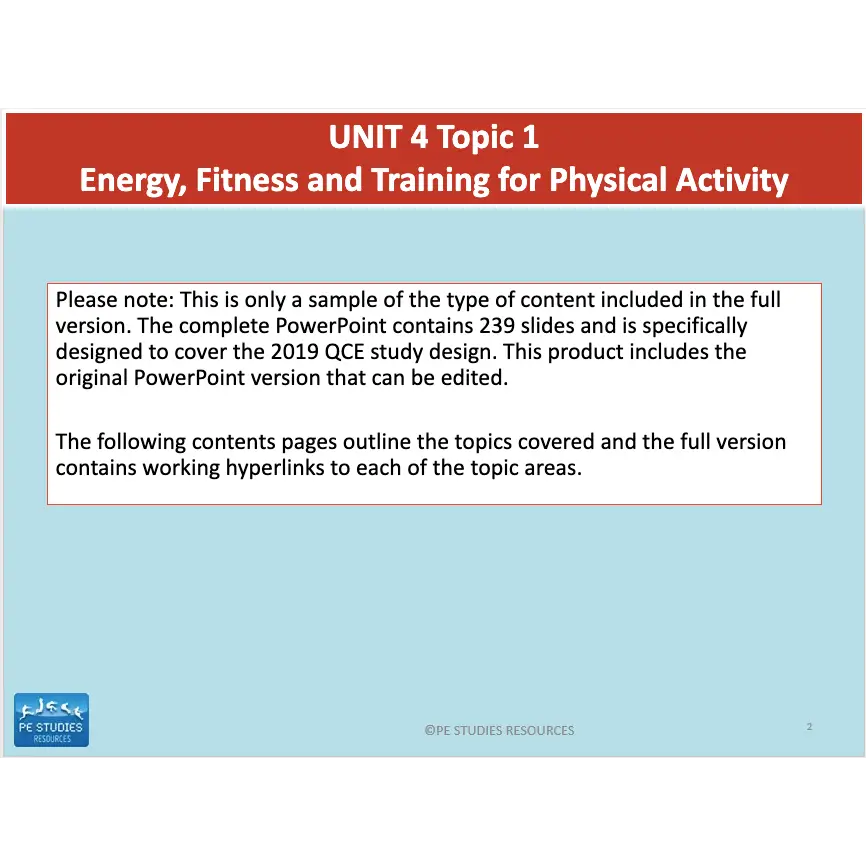 UNIT 4 Topic 1
Energy, Fitness and Training for Physical Activity

Please note: This is only a sample of the type of content included in the full version. The complete PowerPoint contains 239 slides and is specifically designed to cover the 2019 QCE study design. This product includes the original PowerPoint version that can be edited.

The following contents pages outline the topics covered and the full version contains working hyperlinks to each of the topic areas.

PE STUDIES
RESOURCES

©PE STUDIES RESOURCES

2